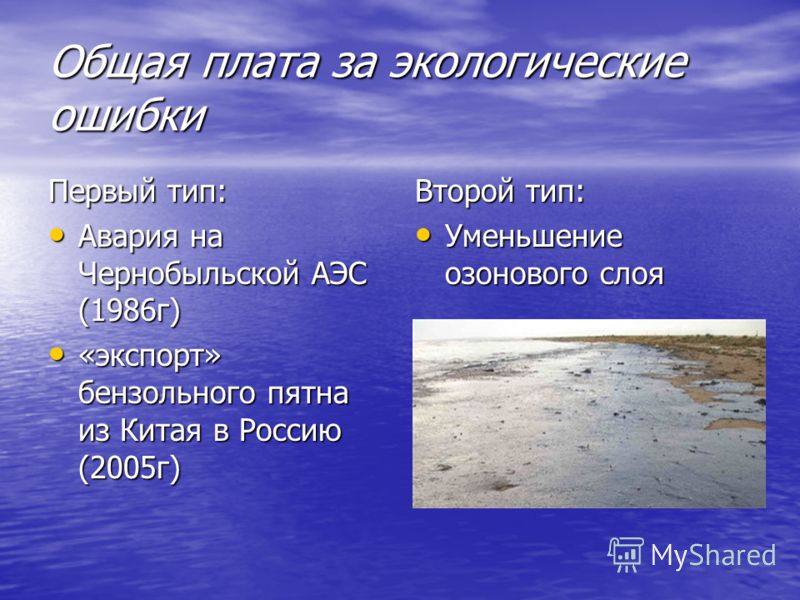 Общая плата за экологические ошибки

Первый тип:

• Авария на Чернобыльской АЭС (1986г)
• «экспорт» бензольного пятна из Китая в Россию (2005г)

Второй тип:

• Уменьшение озонового слоя

MyShared